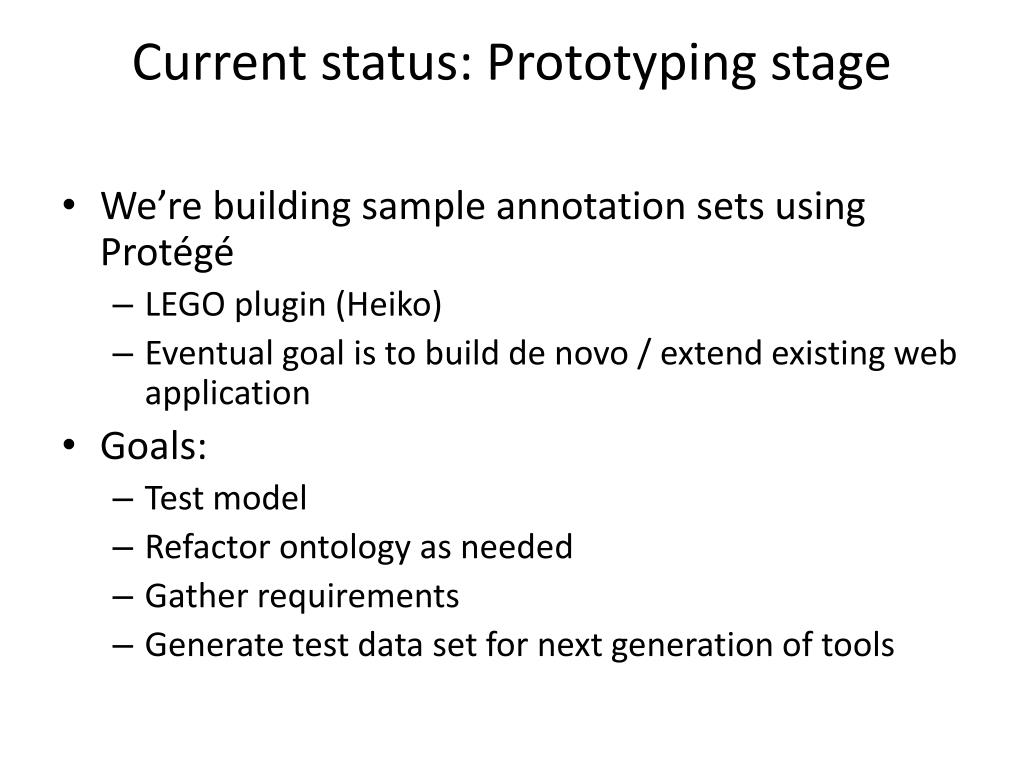 Current status: Prototyping stage

• We’re building sample annotation sets using Protégé
– LEGO plugin (Heiko)
– Eventual goal is to build de novo / extend existing web application
• Goals:
– Test model
– Refactor ontology as needed
– Gather requirements
– Generate test data set for next generation of tools